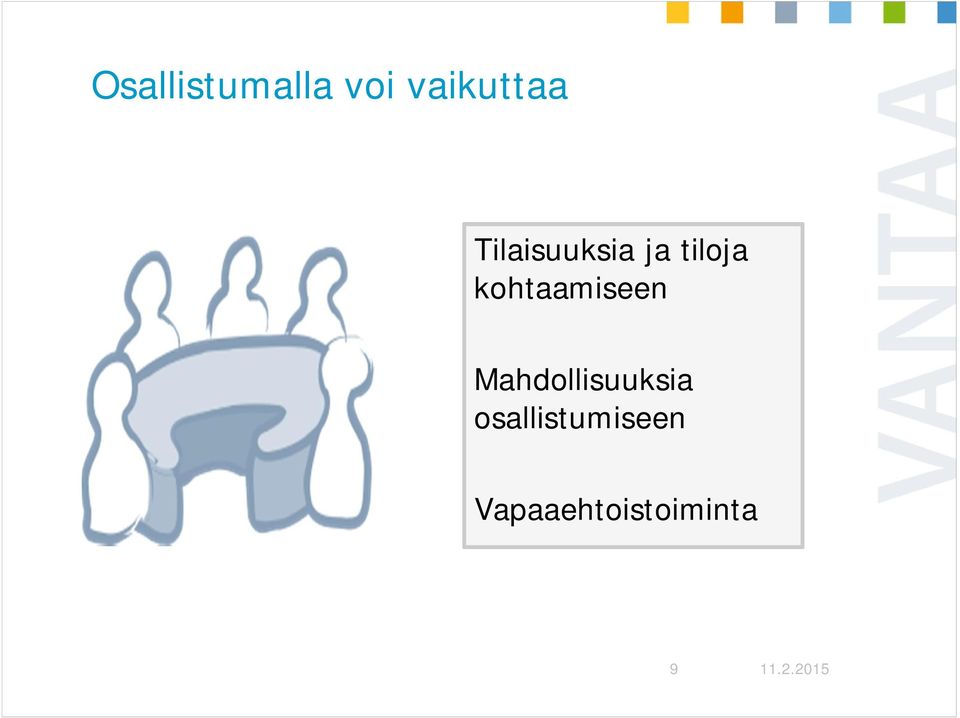 Osallistumalla voi vaikuttaa

Tilaisuuksia ja tiloja kohtaamiseen

Mahdollisuuksia osallistumiseen

Vapaaehtoistoiminta

VANTAA

9

11.2.2015